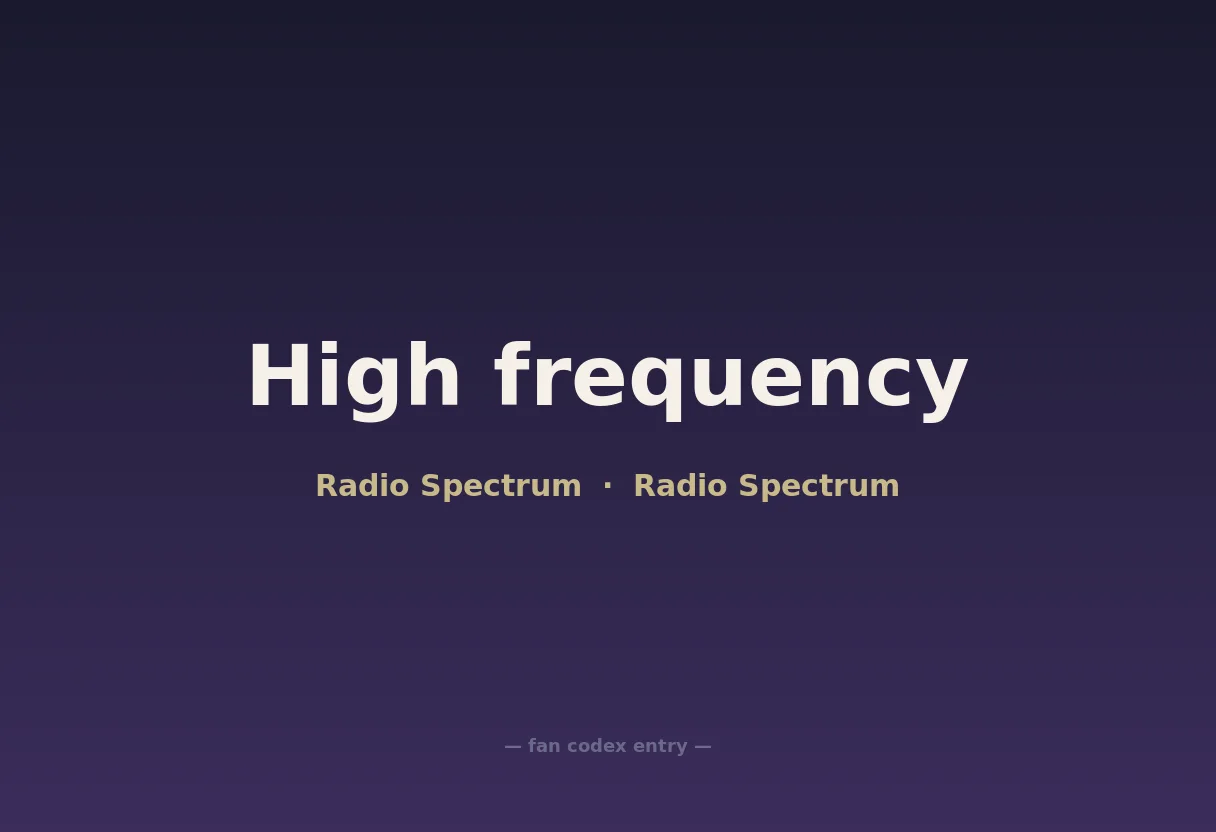 High frequency

Radio Spectrum · Radio Spectrum

— fan codex entry —